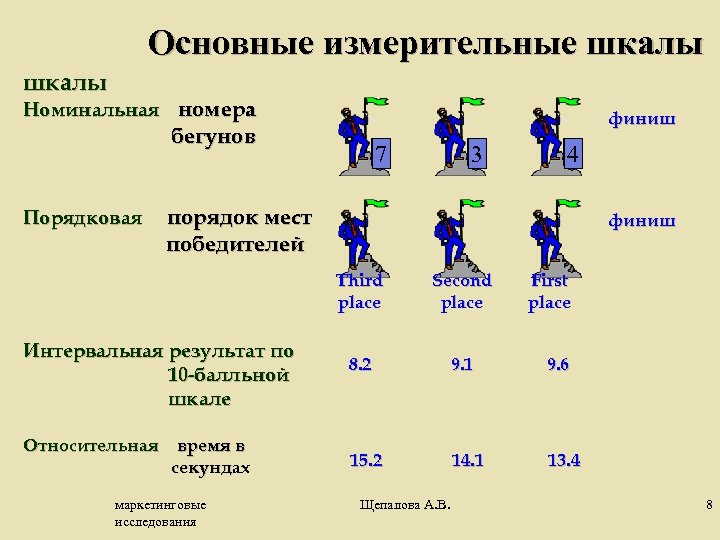 Основные измерительные шкалы

шкалы

Номинальная номера бегунов

7 3 4

финиш

Порядковая порядок мест победителей

Third place Second place First place

финиш

Интервальная результат по 10-балльной шкале

8.2 9.1 9.6

Относительная время в секундах

15.2 14.1 13.4

маркетинговые исследования

Щепанова А.В.

8